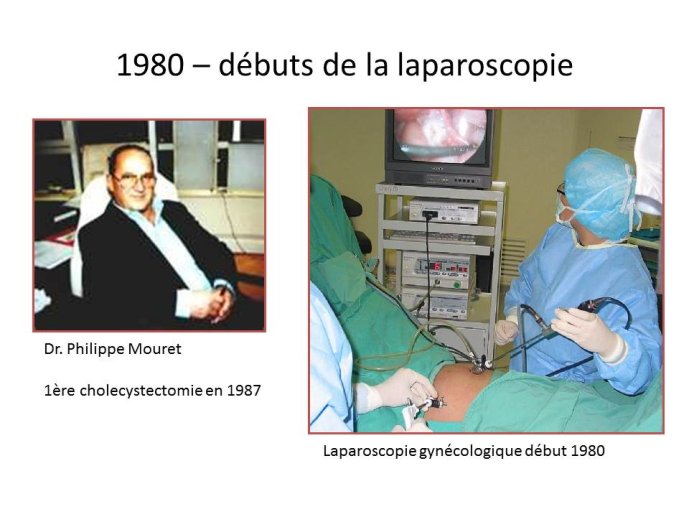 1980 – débuts de la laparoscopie

Dr. Philippe Mouret

1ère cholecystectomie en 1987

Laparoscopie gynécologique début 1980